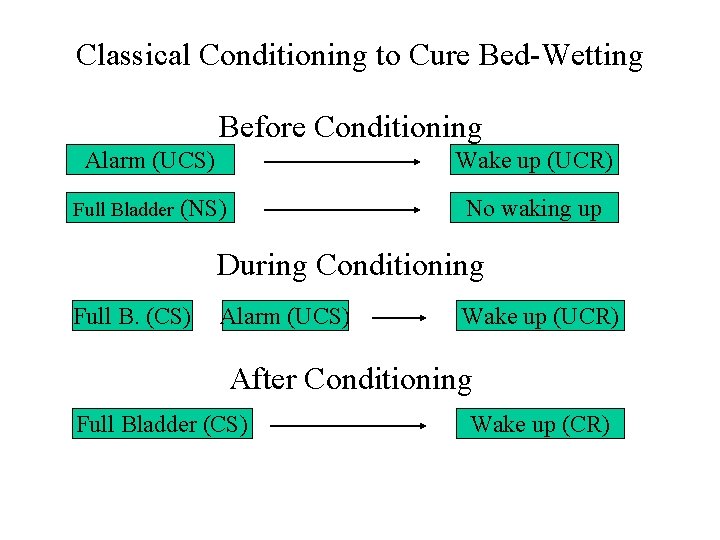 Classical Conditioning to Cure Bed-Wetting

Before Conditioning

Alarm (UCS) → Wake up (UCR)

Full Bladder (NS) → No waking up

During Conditioning

Full B. (CS) Alarm (UCS) → Wake up (UCR)

After Conditioning

Full Bladder (CS) → Wake up (CR)